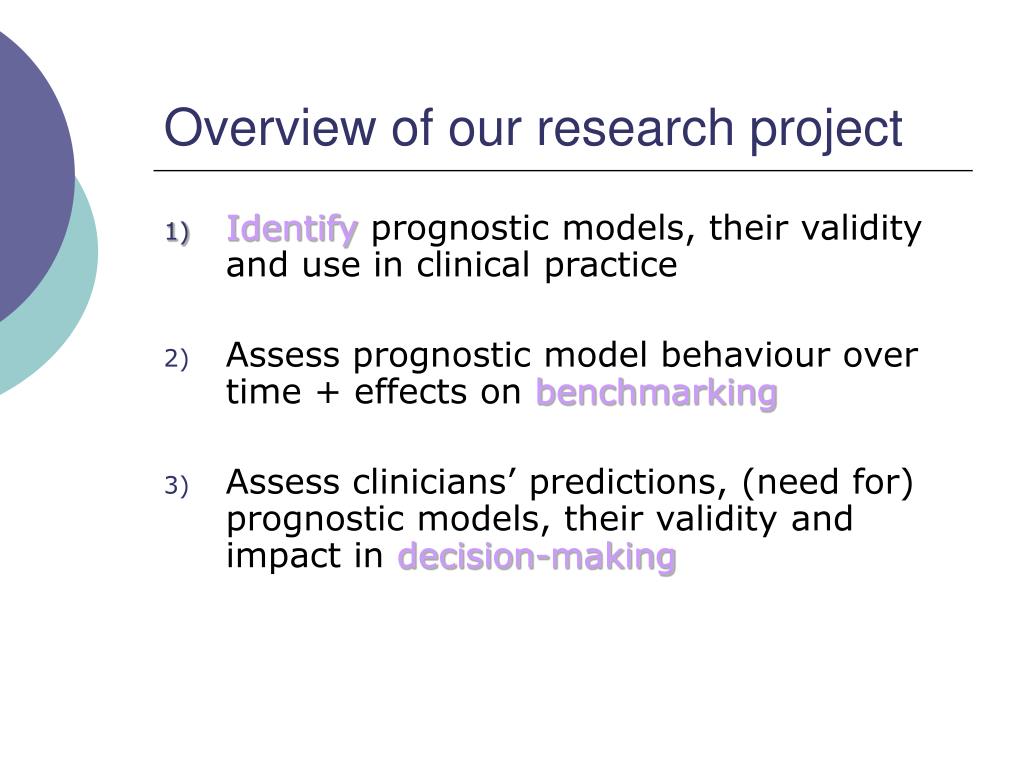 Overview of our research project

1) Identify prognostic models, their validity and use in clinical practice

2) Assess prognostic model behaviour over time + effects on benchmarking

3) Assess clinicians’ predictions, (need for) prognostic models, their validity and impact in decision-making